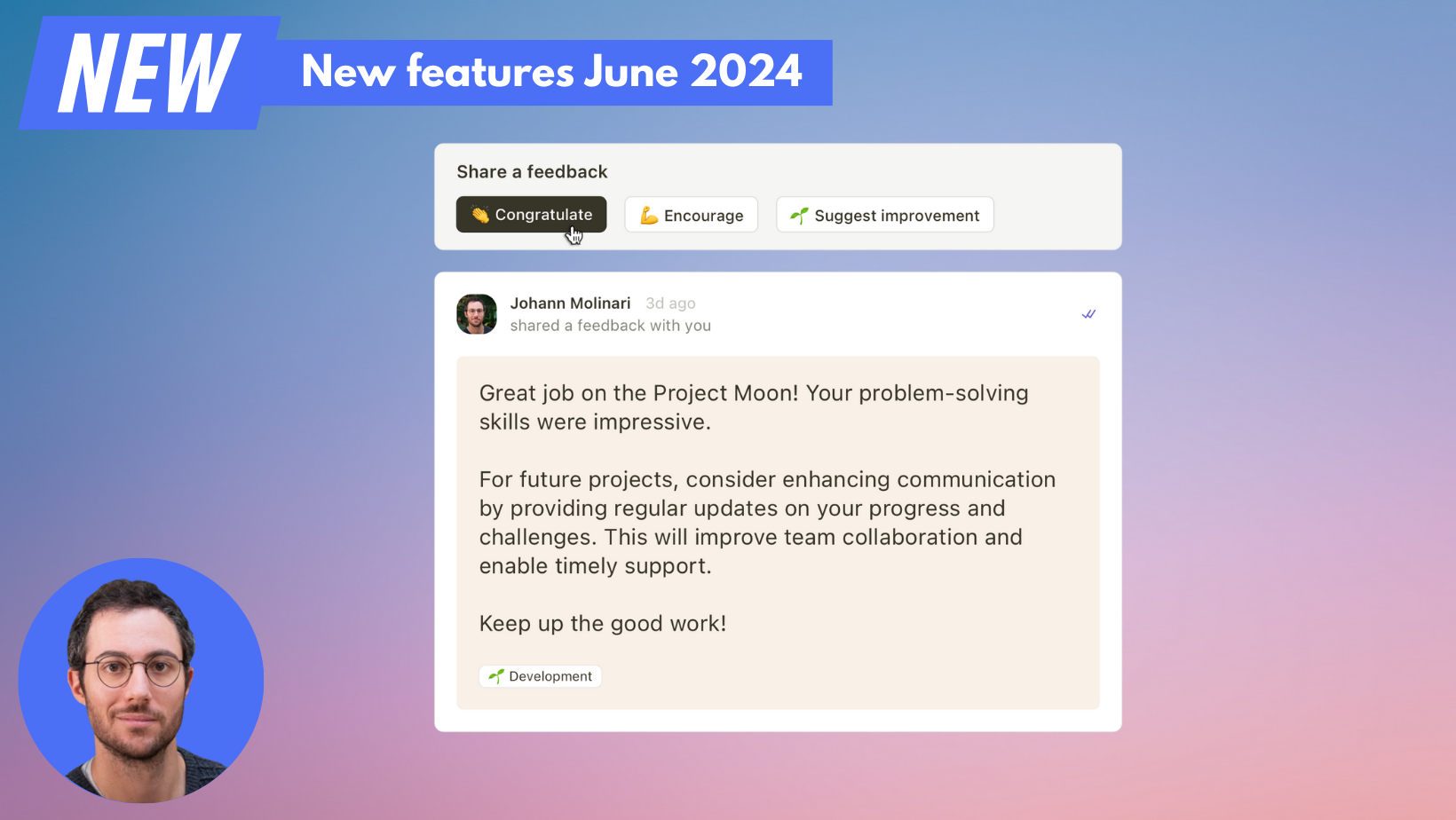 NEW

New features June 2024

Share a feedback

👏 Congratulate

💪 Encourage

🌱 Suggest improvement

Johann Molinari 3d ago
shared a feedback with you

Great job on the Project Moon! Your problem-solving skills were impressive.

For future projects, consider enhancing communication by providing regular updates on your progress and challenges. This will improve team collaboration and enable timely support.

Keep up the good work!

🌱 Development